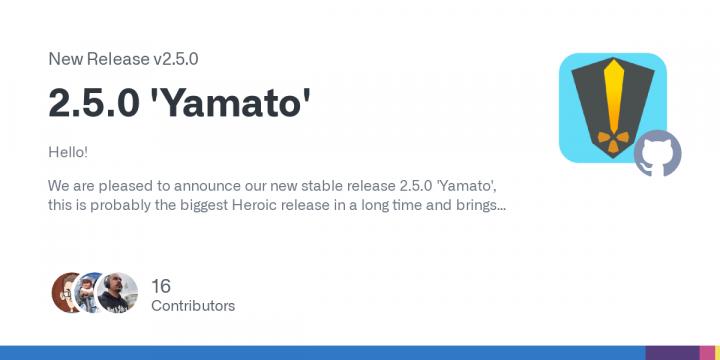 New Release v2.5.0

2.5.0 'Yamato'

Hello!

We are pleased to announce our new stable release 2.5.0 'Yamato', this is probably the biggest Heroic release in a long time and brings...

16
Contributors